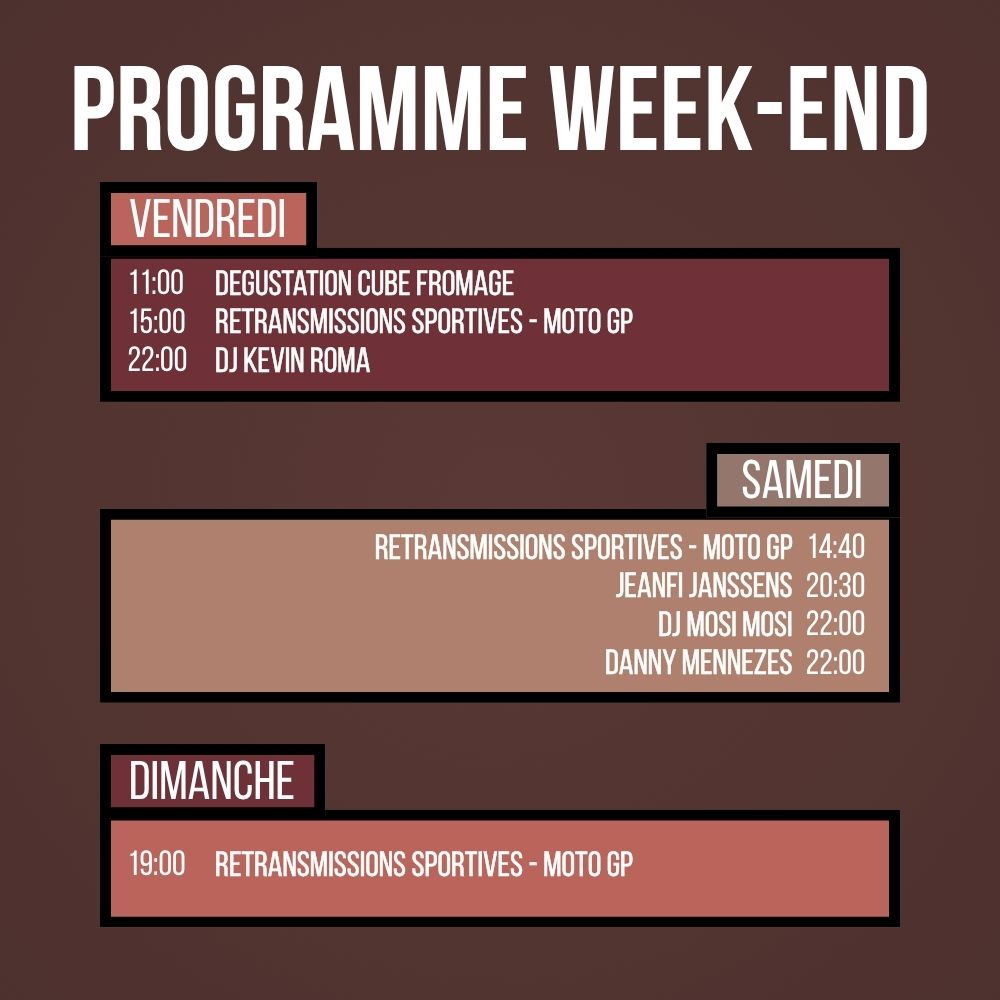 PROGRAMME WEEK-END

VENDREDI

11:00 DEGUSTATION CUBE FROMAGE
15:00 RETRANSMISSIONS SPORTIVES - MOTO GP
22:00 DJ KEVIN ROMA

SAMEDI

RETRANSMISSIONS SPORTIVES - MOTO GP 14:40
JEANFI JANSSENS 20:30
DJ MOSI MOSI 22:00
DANNY MENNEZES 22:00

DIMANCHE

19:00 RETRANSMISSIONS SPORTIVES - MOTO GP